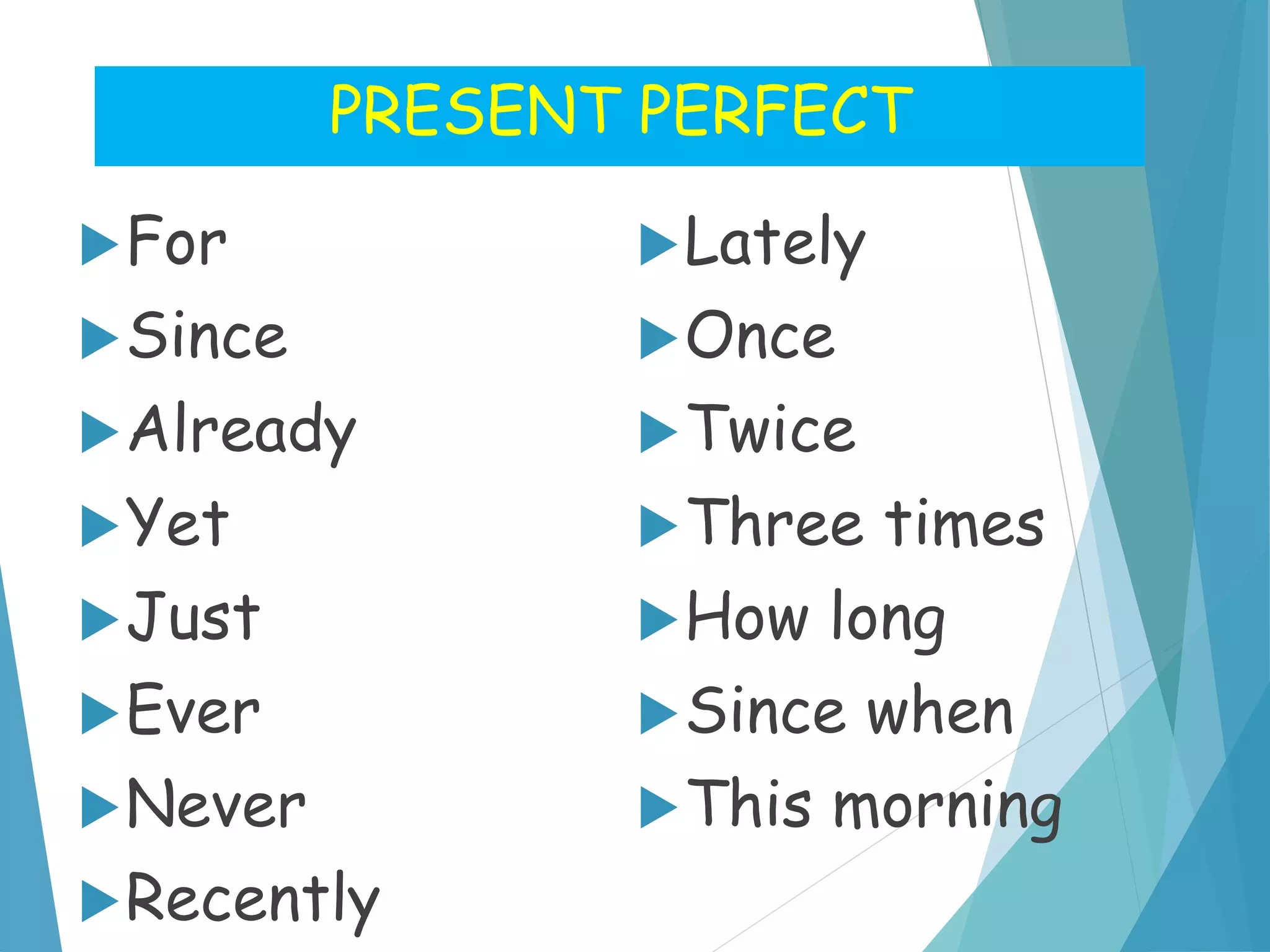 PRESENT PERFECT

For
Since
Already
Yet
Just
Ever
Never
Recently

Lately
Once
Twice
Three times
How long
Since when
This morning